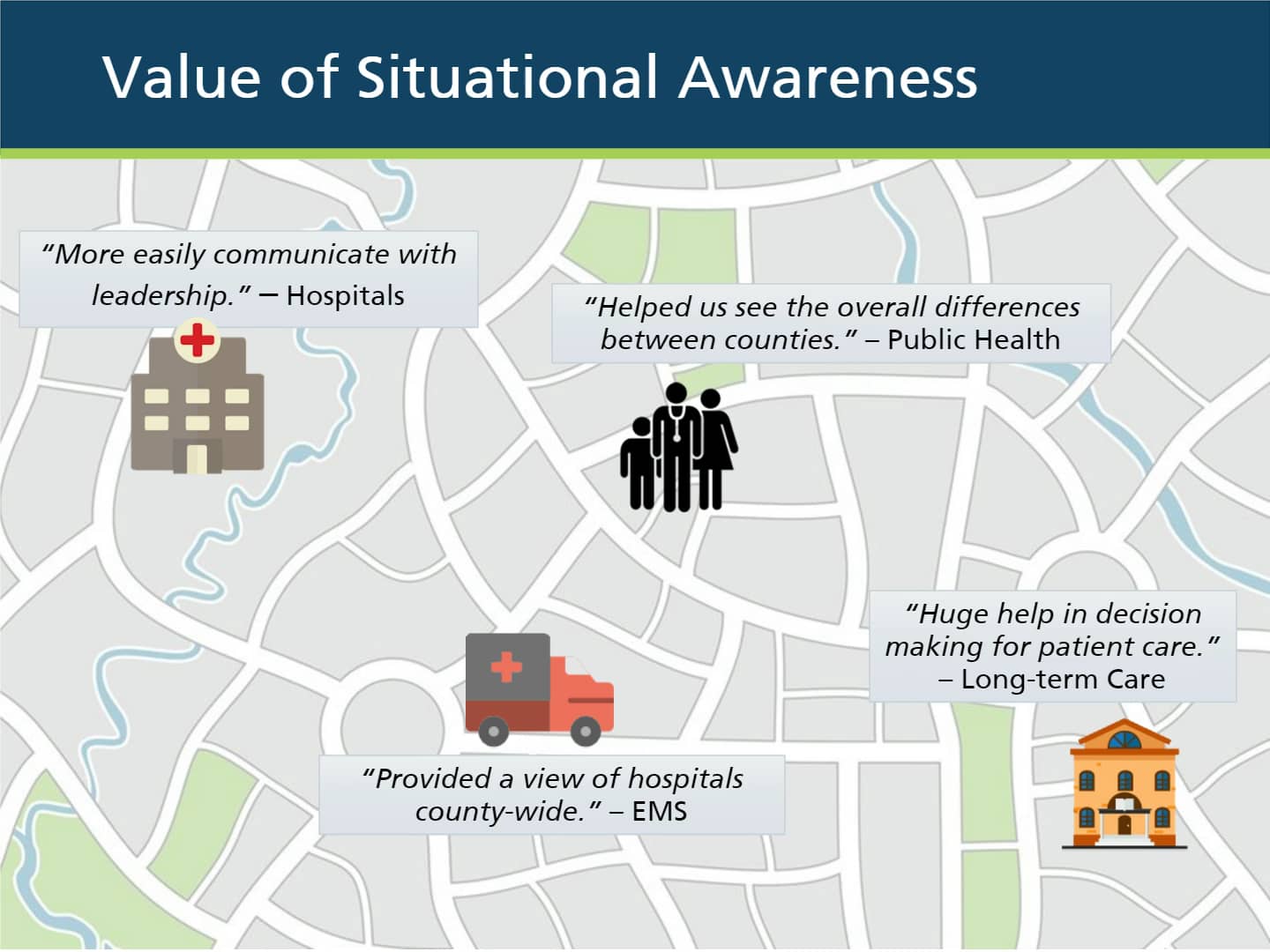 Value of Situational Awareness

"More easily communicate with leadership." – Hospitals

"Helped us see the overall differences between counties." – Public Health

"Huge help in decision making for patient care." – Long-term Care

"Provided a view of hospitals county-wide." – EMS